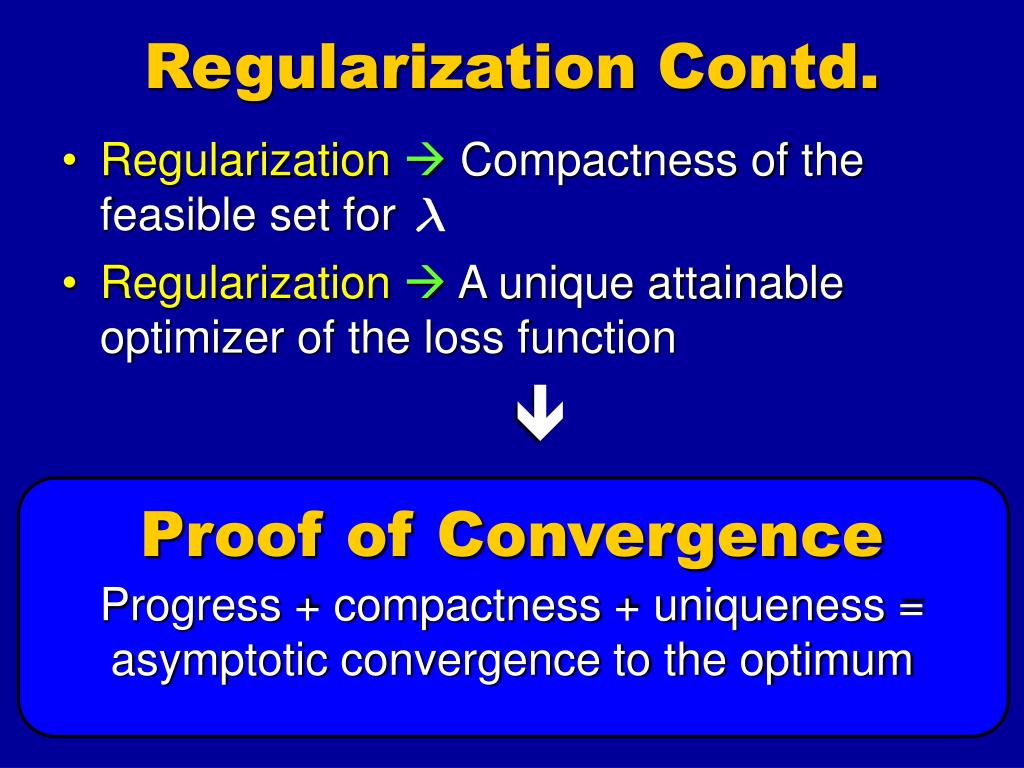 Regularization Contd.

• Regularization → Compactness of the feasible set for $\lambda$

• Regularization → A unique attainable optimizer of the loss function

↓

Proof of Convergence

Progress + compactness + uniqueness = asymptotic convergence to the optimum